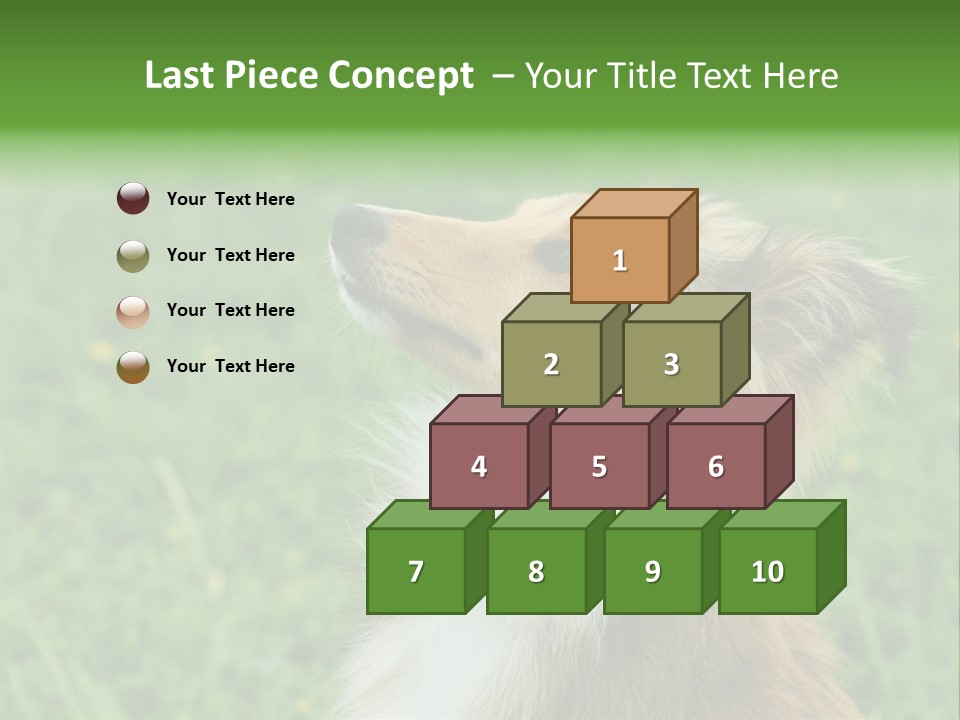 Last Piece Concept – Your Title Text Here

Your Text Here

Your Text Here

Your Text Here

Your Text Here

1

2 3

4 5 6

7 8 9 10